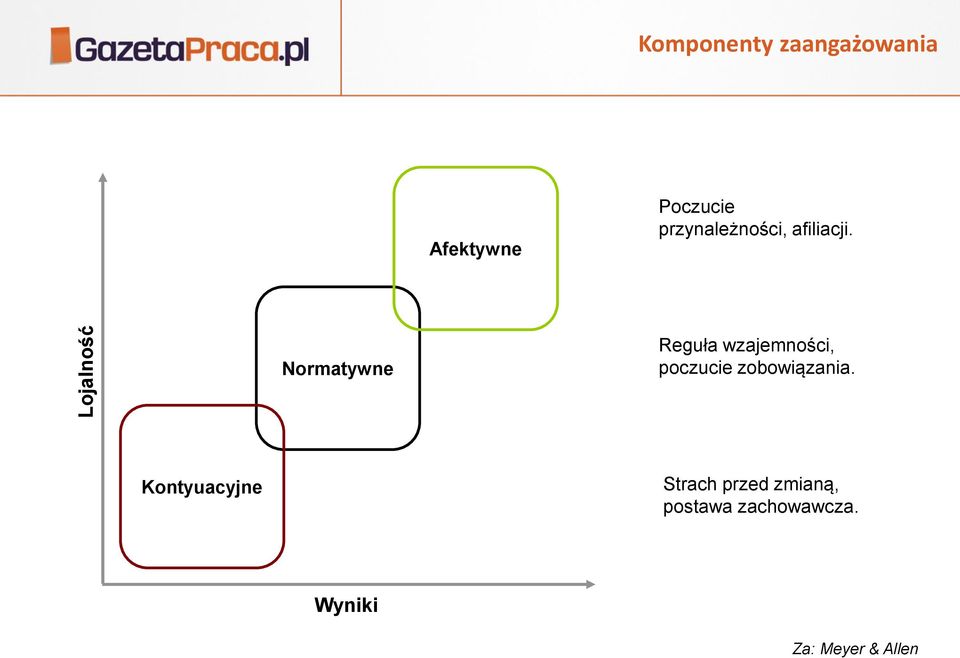 GazetaPraca.pl

Komponenty zaangażowania

Lojalność

Afektywne

Normatywne

Kontyuacyjne

Wyniki

Poczucie przynależności, afiliacji.

Reguła wzajemności, poczucie zobowiązania.

Strach przed zmianą, postawa zachowawcza.

Za: Meyer & Allen